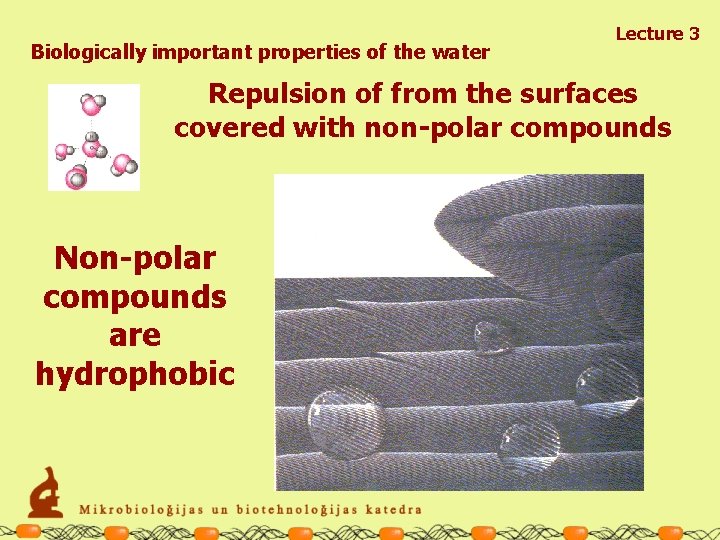 Lecture 3

Biologically important properties of the water

Repulsion of from the surfaces covered with non-polar compounds

Non-polar compounds are hydrophobic

Mikrobioloģijas un biotehnoloģijas katedra